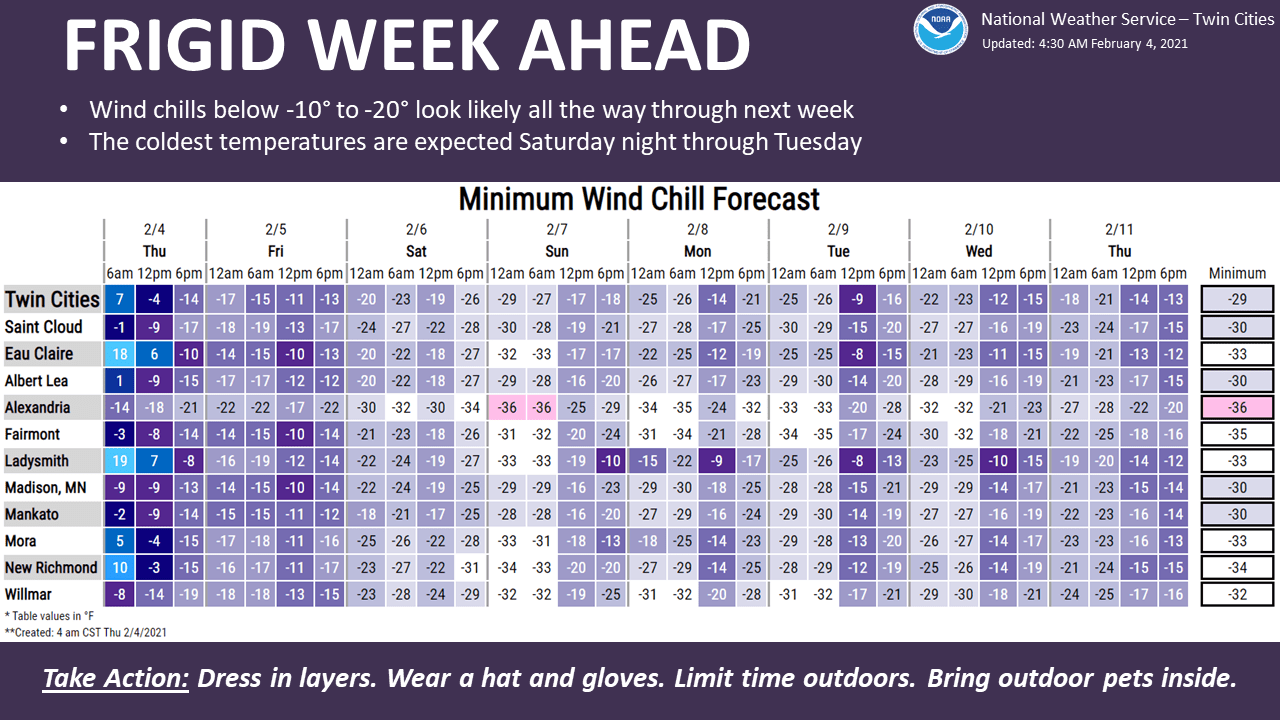 FRIGID WEEK AHEAD

NOAA

National Weather Service – Twin Cities
Updated: 4:30 AM February 4, 2021

• Wind chills below -10° to -20° look likely all the way through next week
• The coldest temperatures are expected Saturday night through Tuesday

Minimum Wind Chill Forecast

| | 2/4 Thu 6am | 2/4 Thu 12pm | 2/4 Thu 6pm | 2/5 Fri 12am | 2/5 Fri 6am | 2/5 Fri 12pm | 2/5 Fri 6pm | 2/6 Sat 12am | 2/6 Sat 6am | 2/6 Sat 12pm | 2/6 Sat 6pm | 2/7 Sun 12am | 2/7 Sun 6am | 2/7 Sun 12pm | 2/7 Sun 6pm | 2/8 Mon 12am | 2/8 Mon 6am | 2/8 Mon 12pm | 2/8 Mon 6pm | 2/9 Tue 12am | 2/9 Tue 6am | 2/9 Tue 12pm | 2/9 Tue 6pm | 2/10 Wed 12am | 2/10 Wed 6am | 2/10 Wed 12pm | 2/10 Wed 6pm | 2/11 Thu 12am | 2/11 Thu 6am | 2/11 Thu 12pm | 2/11 Thu 6pm | Minimum |
|---|---|---|---|---|---|---|---|---|---|---|---|---|---|---|---|---|---|---|---|---|---|---|---|---|---|---|---|---|---|---|---|---|
| Twin Cities | 7 | -4 | -14 | -17 | -15 | -11 | -13 | -20 | -23 | -19 | -26 | -29 | -27 | -17 | -18 | -25 | -26 | -14 | -21 | -25 | -26 | -9 | -16 | -22 | -23 | -12 | -15 | -18 | -21 | -14 | -13 | -29 |
| Saint Cloud | -1 | -9 | -17 | -18 | -19 | -13 | -17 | -24 | -27 | -22 | -28 | -30 | -28 | -19 | -21 | -27 | -28 | -17 | -25 | -30 | -29 | -15 | -20 | -27 | -27 | -16 | -19 | -23 | -24 | -17 | -15 | -30 |
| Eau Claire | 18 | 6 | -10 | -14 | -15 | -10 | -13 | -20 | -22 | -18 | -27 | -32 | -33 | -17 | -17 | -22 | -25 | -12 | -19 | -25 | -25 | -8 | -15 | -21 | -23 | -11 | -15 | -19 | -21 | -13 | -12 | -33 |
| Albert Lea | 1 | -9 | -15 | -17 | -17 | -12 | -12 | -20 | -22 | -18 | -27 | -29 | -28 | -16 | -20 | -26 | -27 | -17 | -23 | -29 | -30 | -14 | -20 | -28 | -29 | -16 | -19 | -21 | -23 | -17 | -15 | -30 |
| Alexandria | -14 | -18 | -21 | -22 | -22 | -17 | -22 | -30 | -32 | -30 | -34 | -36 | -36 | -25 | -29 | -34 | -35 | -24 | -32 | -33 | -33 | -20 | -28 | -32 | -32 | -21 | -23 | -27 | -28 | -22 | -20 | -36 |
| Fairmont | -3 | -8 | -14 | -14 | -15 | -10 | -14 | -21 | -23 | -18 | -26 | -31 | -32 | -20 | -24 | -31 | -34 | -21 | -28 | -34 | -35 | -17 | -24 | -30 | -32 | -18 | -21 | -22 | -25 | -18 | -16 | -35 |
| Ladysmith | 19 | 7 | -8 | -16 | -19 | -12 | -14 | -22 | -24 | -19 | -27 | -33 | -33 | -19 | -10 | -15 | -22 | -9 | -17 | -25 | -26 | -8 | -13 | -23 | -25 | -10 | -15 | -19 | -20 | -14 | -12 | -33 |
| Madison, MN | -9 | -9 | -13 | -14 | -15 | -10 | -14 | -22 | -24 | -19 | -25 | -29 | -29 | -16 | -23 | -29 | -30 | -18 | -25 | -28 | -28 | -15 | -21 | -29 | -29 | -14 | -17 | -21 | -23 | -15 | -14 | -30 |
| Mankato | -2 | -9 | -14 | -15 | -15 | -11 | -12 | -18 | -21 | -17 | -25 | -28 | -28 | -16 | -20 | -27 | -29 | -16 | -24 | -29 | -30 | -14 | -19 | -27 | -27 | -16 | -19 | -22 | -23 | -16 | -14 | -30 |
| Mora | 5 | -4 | -15 | -17 | -18 | -11 | -16 | -25 | -26 | -22 | -28 | -33 | -31 | -18 | -13 | -18 | -25 | -14 | -23 | -29 | -28 | -13 | -20 | -26 | -27 | -14 | -17 | -23 | -23 | -16 | -13 | -33 |
| New Richmond | 10 | -3 | -15 | -16 | -17 | -11 | -17 | -23 | -27 | -22 | -31 | -34 | -33 | -20 | -20 | -27 | -29 | -14 | -25 | -28 | -29 | -12 | -19 | -25 | -26 | -14 | -19 | -21 | -24 | -15 | -15 | -34 |
| Willmar | -8 | -14 | -19 | -18 | -18 | -13 | -15 | -23 | -28 | -24 | -29 | -32 | -32 | -19 | -25 | -31 | -32 | -20 | -28 | -31 | -32 | -17 | -21 | -29 | -30 | -18 | -21 | -24 | -25 | -17 | -16 | -32 |

* Table values in °F
**Created: 4 am CST Thu 2/4/2021

Take Action: Dress in layers. Wear a hat and gloves. Limit time outdoors. Bring outdoor pets inside.